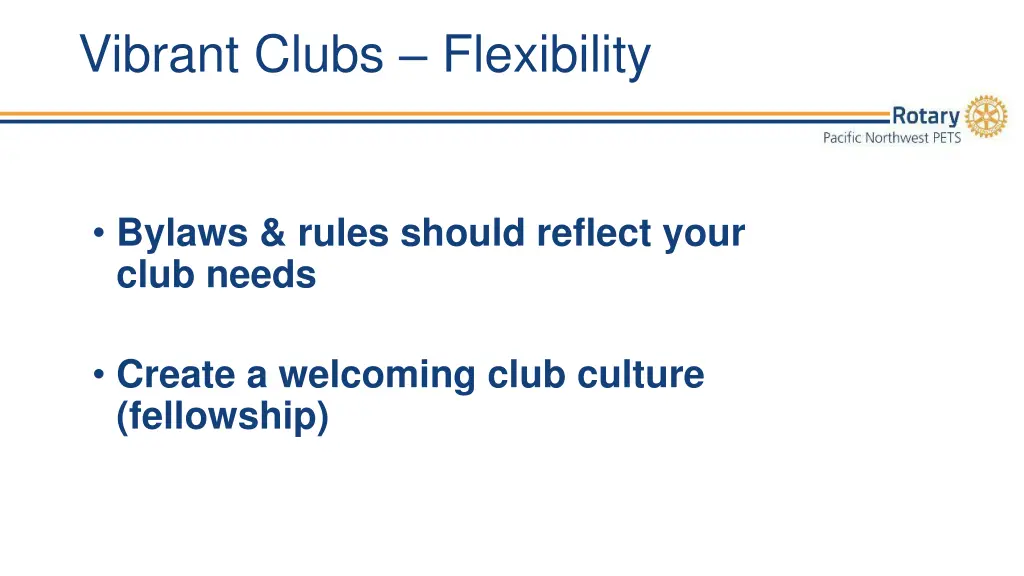 Vibrant Clubs – Flexibility

Rotary
Pacific Northwest PETS

• Bylaws & rules should reflect your club needs

• Create a welcoming club culture (fellowship)